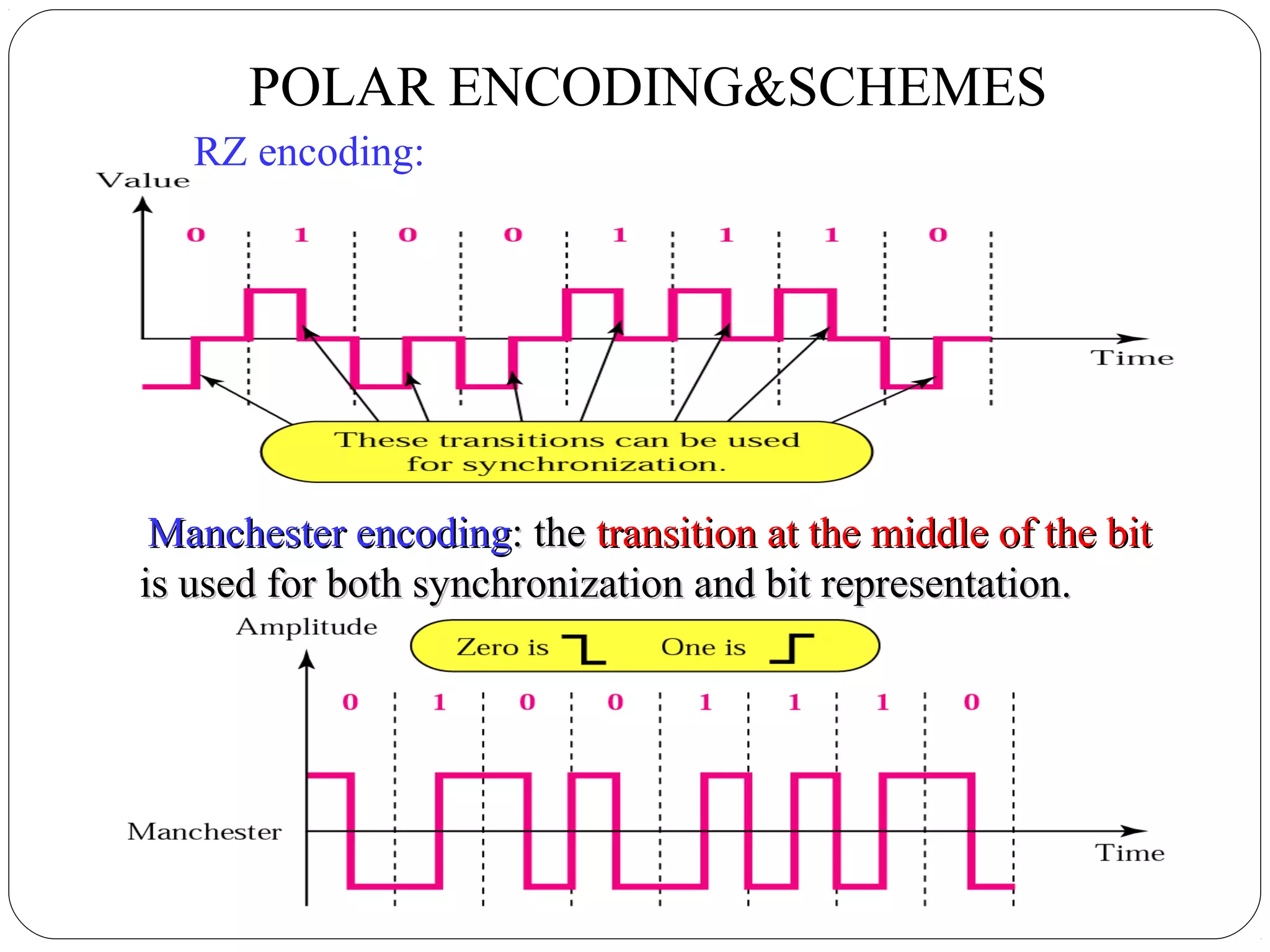 POLAR ENCODING&SCHEMES

RZ encoding:

Value

0 1 0 0 1 1 1 0

Time

These transitions can be used for synchronization.

Manchester encoding: the transition at the middle of the bit is used for both synchronization and bit representation.

Amplitude

Zero is One is

0 1 0 0 1 1 1 0

Manchester

Time